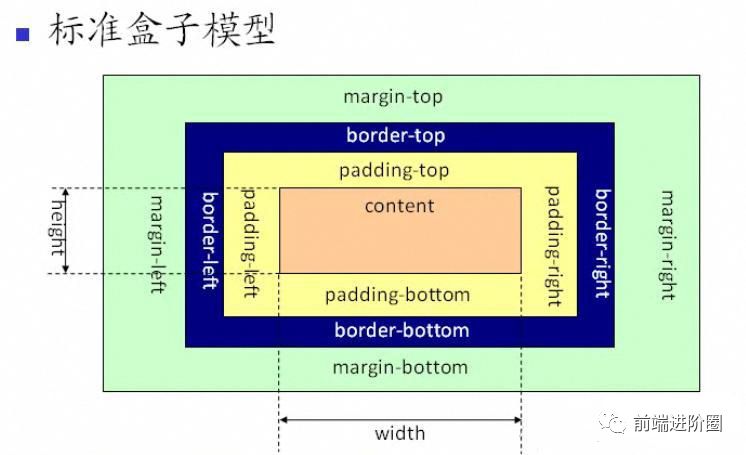 标准盒子模型

margin-top

border-top

padding-top

height

margin-left

border-left

padding-left

content

padding-right

border-right

margin-right

padding-bottom

border-bottom

margin-bottom

width

前端进阶圈